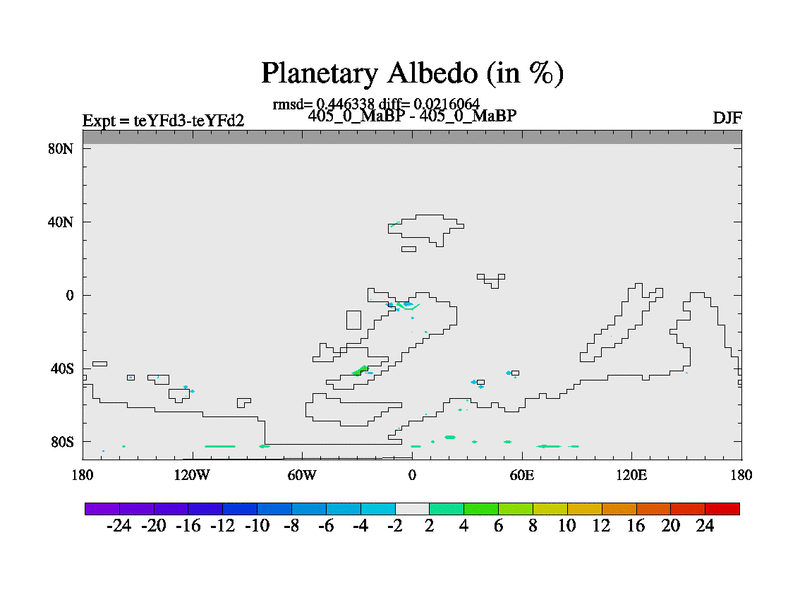 Planetary Albedo (in %)

rmsd= 0.446338 diff= 0.0216064

Expt = teYFd3-teYFd2

405_0_MaBP - 405_0_MaBP

DJF

80N
40N
0
40S
80S

180 120W 60W 0 60E 120E 180

-24 -20 -16 -12 -10 -8 -6 -4 -2 2 4 6 8 10 12 16 20 24